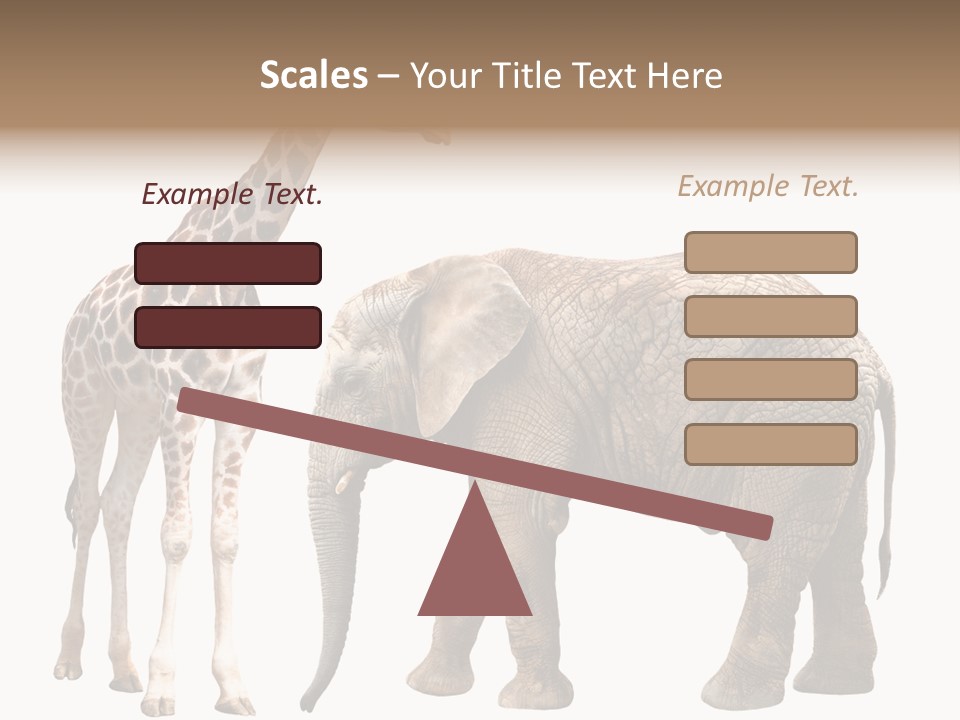 Scales – Your Title Text Here

Example Text.

Example Text.